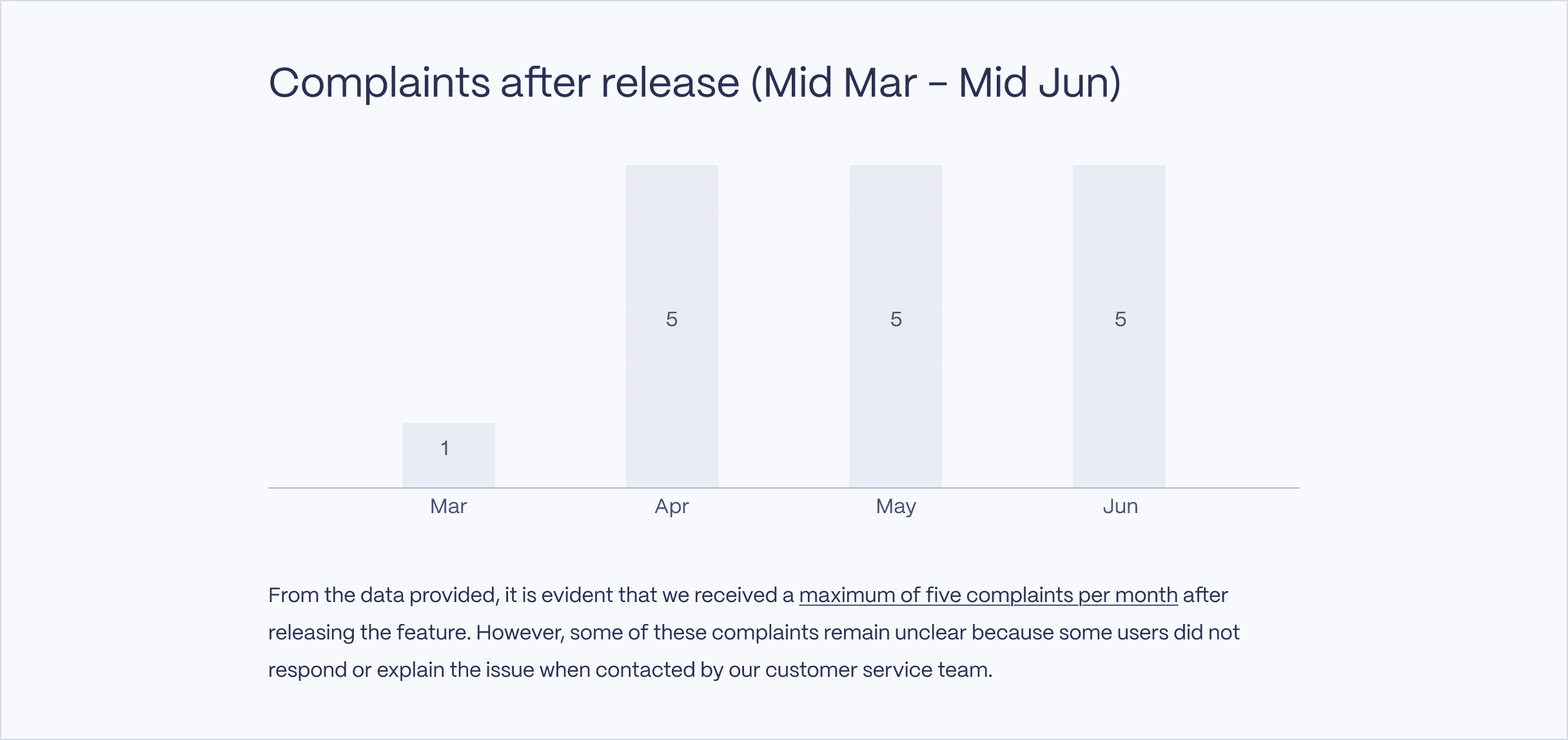 Complaints after release (Mid Mar – Mid Jun)

1
5
5
5

Mar
Apr
May
Jun

From the data provided, it is evident that we received a maximum of five complaints per month after releasing the feature. However, some of these complaints remain unclear because some users did not respond or explain the issue when contacted by our customer service team.